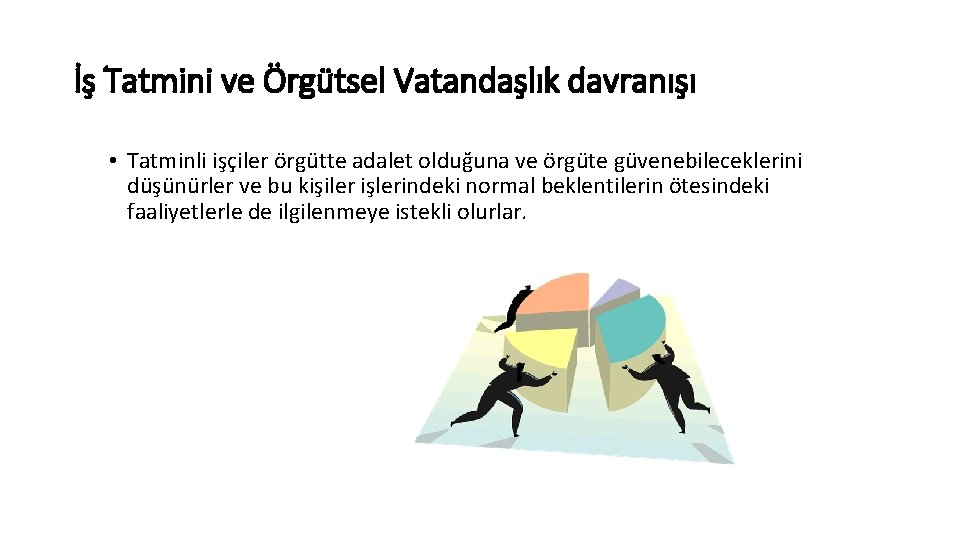 İş Tatmini ve Örgütsel Vatandaşlık davranışı

• Tatminli işçiler örgütte adalet olduğuna ve örgüte güvenebileceklerini düşünürler ve bu kişiler işlerindeki normal beklentilerin ötesindeki faaliyetlerle de ilgilenmeye istekli olurlar.